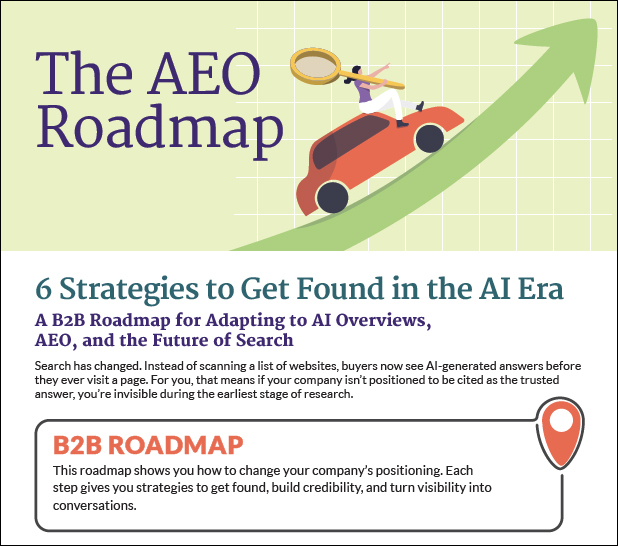 The AEO Roadmap

6 Strategies to Get Found in the AI Era

A B2B Roadmap for Adapting to AI Overviews, AEO, and the Future of Search

Search has changed. Instead of scanning a list of websites, buyers now see AI-generated answers before they ever visit a page. For you, that means if your company isn't positioned to be cited as the trusted answer, you're invisible during the earliest stage of research.

B2B ROADMAP

This roadmap shows you how to change your company's positioning. Each step gives you strategies to get found, build credibility, and turn visibility into conversations.